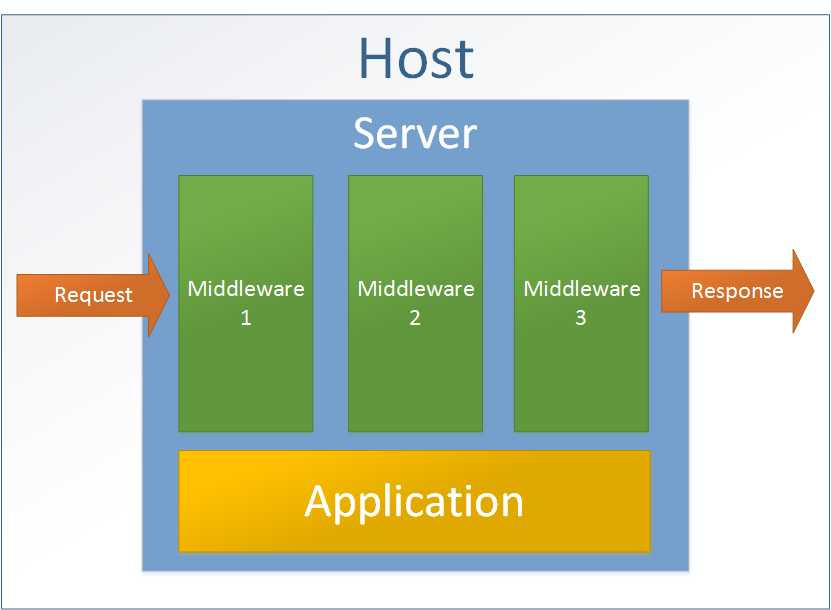 Host

Server

Request

Middleware 1

Middleware 2

Middleware 3

Response

Application